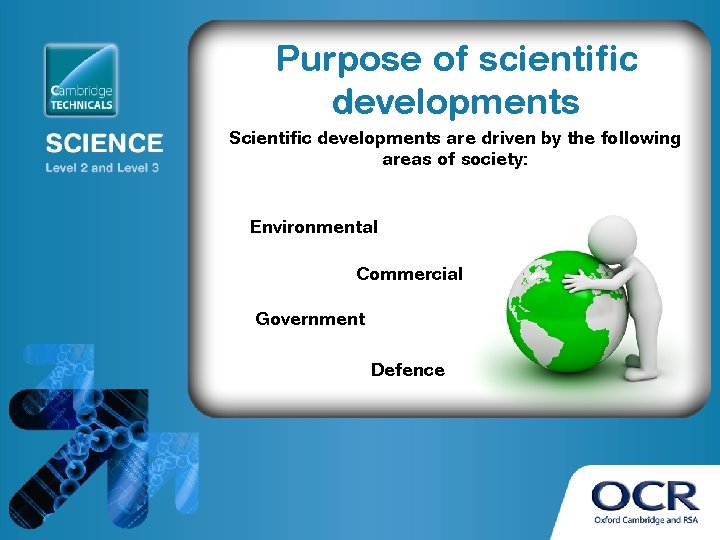 Cambridge TECHNICALS

SCIENCE
Level 2 and Level 3

Purpose of scientific developments

Scientific developments are driven by the following areas of society:

Environmental

Commercial

Government

Defence

OCR
Oxford Cambridge and RSA